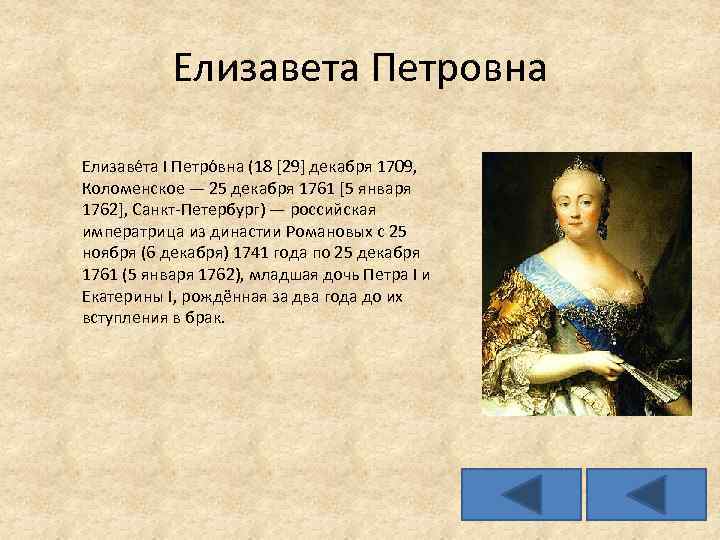 Елизавета Петровна

Елизаве́та I Петро́вна (18 [29] декабря 1709, Коломенское — 25 декабря 1761 [5 января 1762], Санкт-Петербург) — российская императрица из династии Романовых с 25 ноября (6 декабря) 1741 года по 25 декабря 1761 (5 января 1762), младшая дочь Петра I и Екатерины I, рождённая за два года до их вступления в брак.